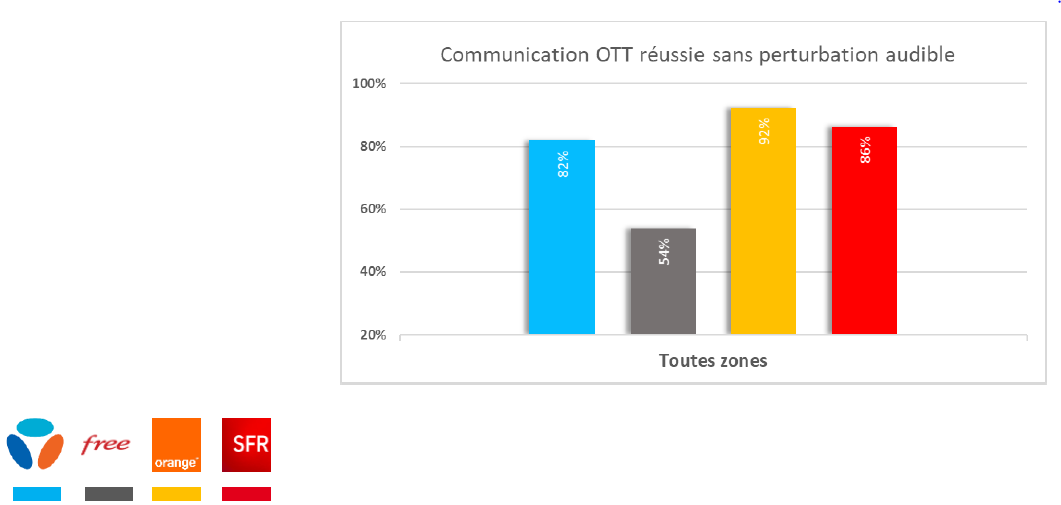 Communication OTT réussie sans perturbation audible

100%
80%
60%
40%
20%

82%
54%
92%
86%

Toutes zones

free
orange
SFR